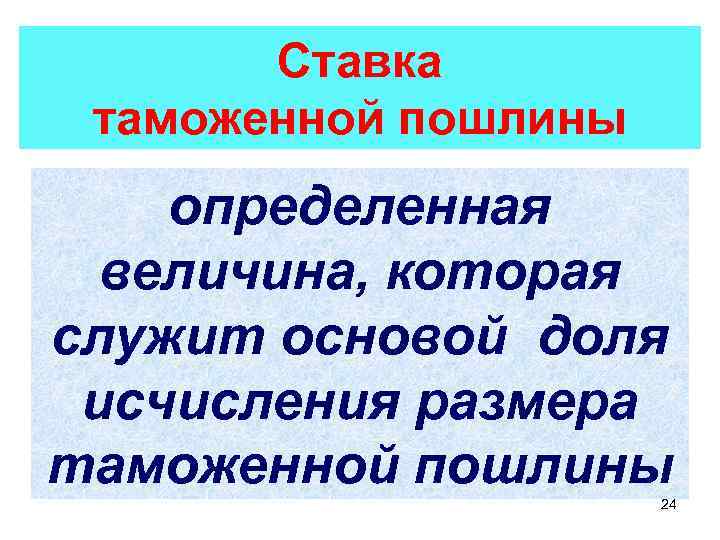 Ставка таможенной пошлины

определенная величина, которая служит основой доля исчисления размера таможенной пошлины

24